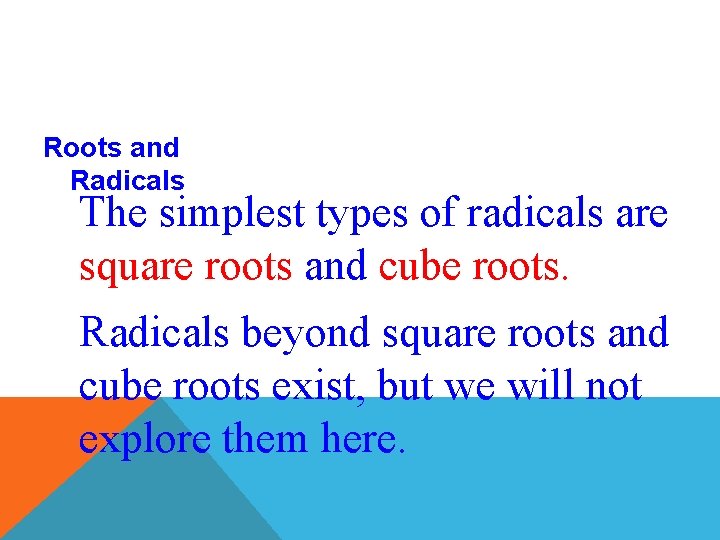 Roots and Radicals

The simplest types of radicals are square roots and cube roots.

Radicals beyond square roots and cube roots exist, but we will not explore them here.